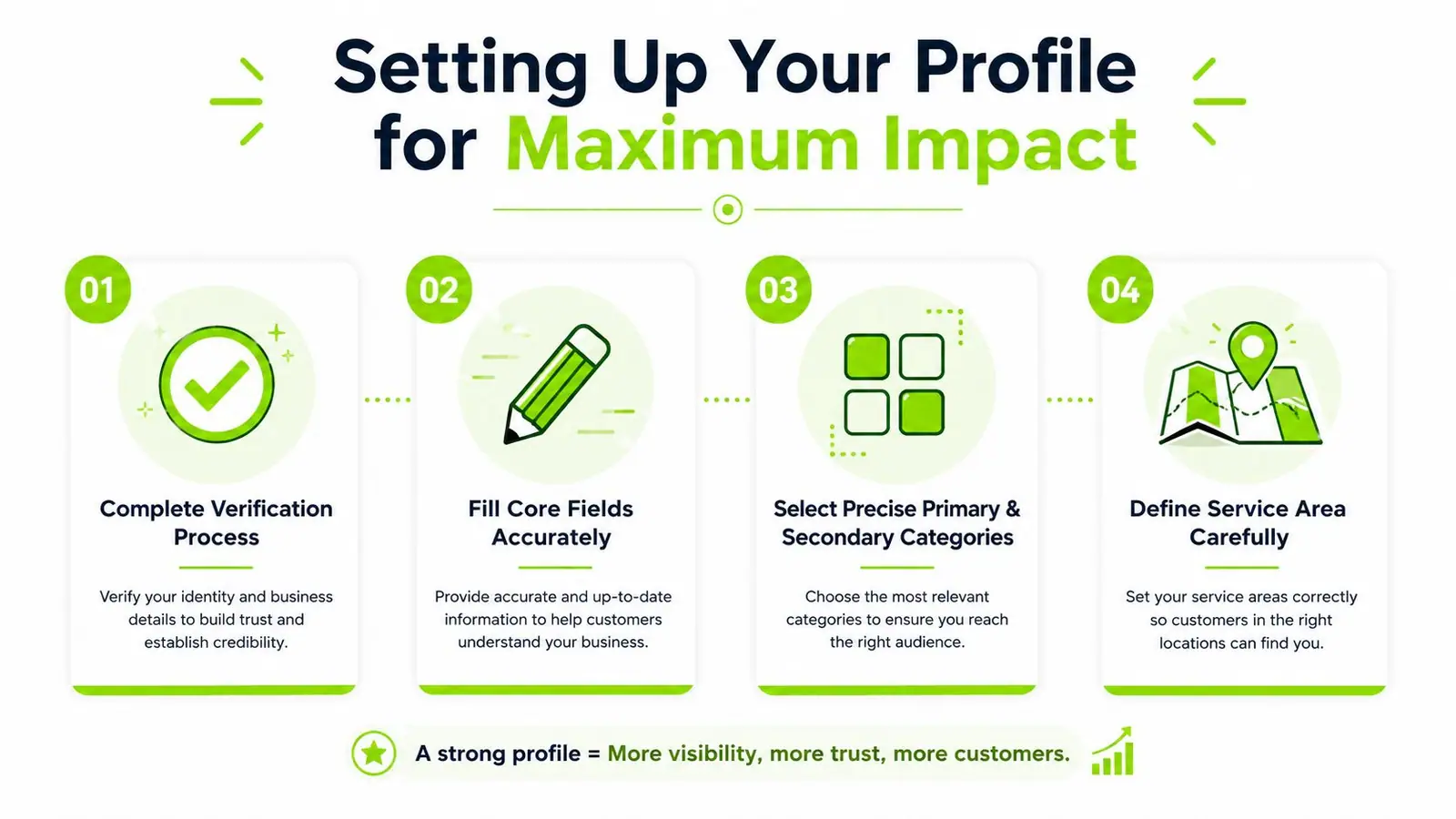 Setting Up Your Profile for Maximum Impact

01

Complete Verification Process

Verify your identity and business details to build trust and establish credibility.

02

Fill Core Fields Accurately

Provide accurate and up-to-date information to help customers understand your business.

03

Select Precise Primary & Secondary Categories

Choose the most relevant categories to ensure you reach the right audience.

04

Define Service Area Carefully

Set your service areas correctly so customers in the right locations can find you.

A strong profile = More visibility, more trust, more customers.